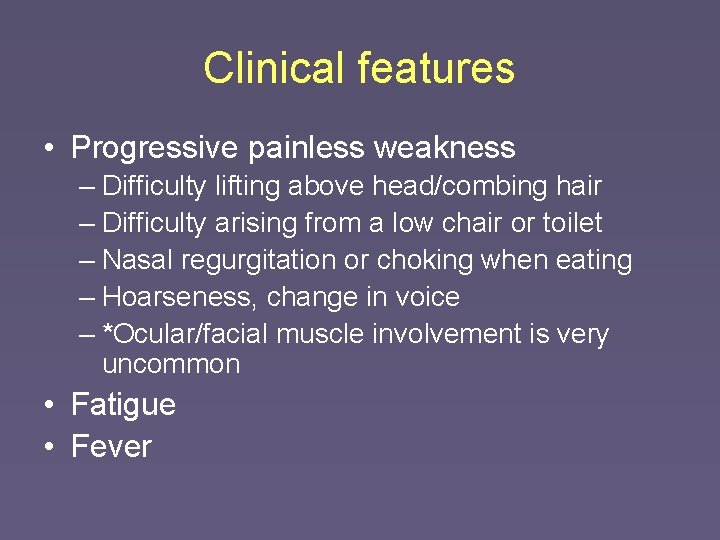 Clinical features

• Progressive painless weakness
– Difficulty lifting above head/combing hair
– Difficulty arising from a low chair or toilet
– Nasal regurgitation or choking when eating
– Hoarseness, change in voice
– *Ocular/facial muscle involvement is very uncommon
• Fatigue
• Fever